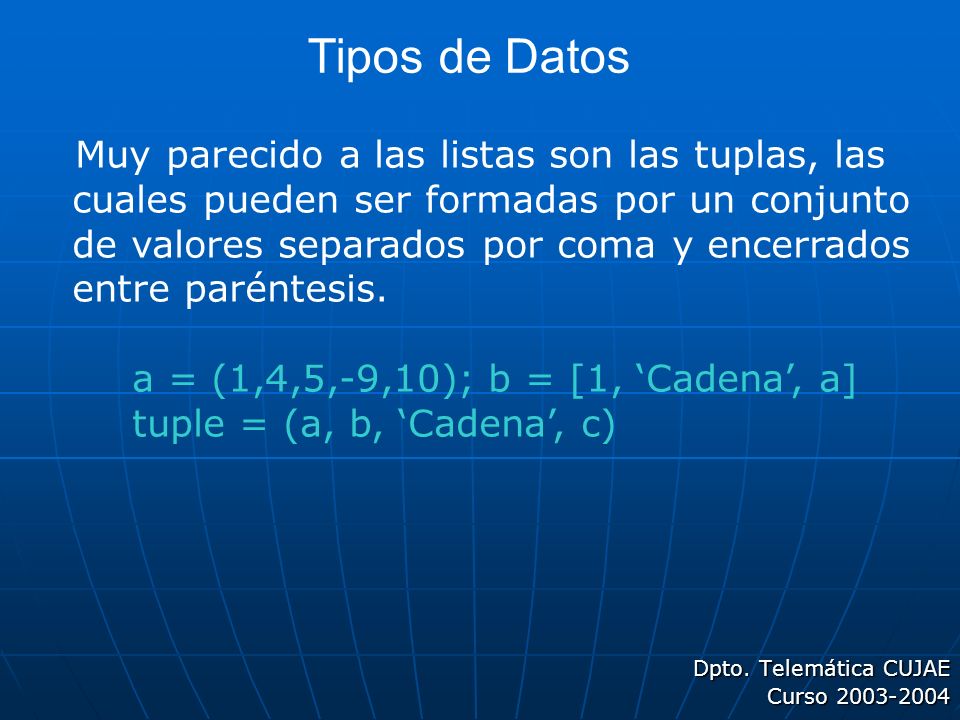 Tipos de Datos

Muy parecido a las listas son las tuplas, las cuales pueden ser formadas por un conjunto de valores separados por coma y encerrados entre paréntesis.

a = (1,4,5,-9,10); b = [1, ‘Cadena’, a]
tuple = (a, b, ‘Cadena’, c)

Dpto. Telemática CUJAE
Curso 2003-2004